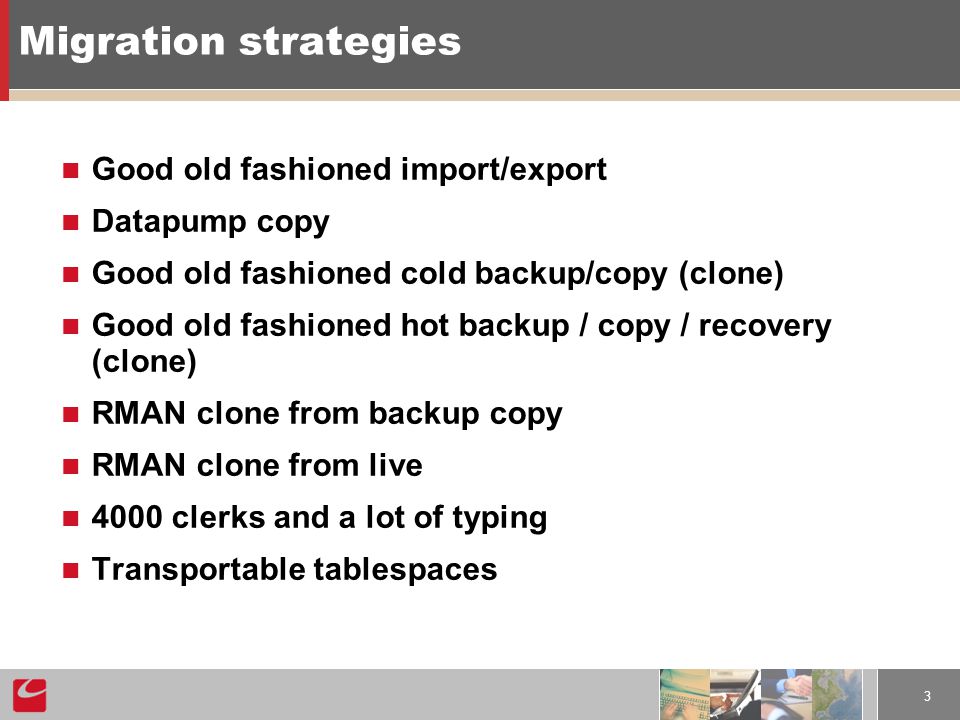 Migration strategies

- Good old fashioned import/export
- Datapump copy
- Good old fashioned cold backup/copy (clone)
- Good old fashioned hot backup / copy / recovery (clone)
- RMAN clone from backup copy
- RMAN clone from live
- 4000 clerks and a lot of typing
- Transportable tablespaces

3